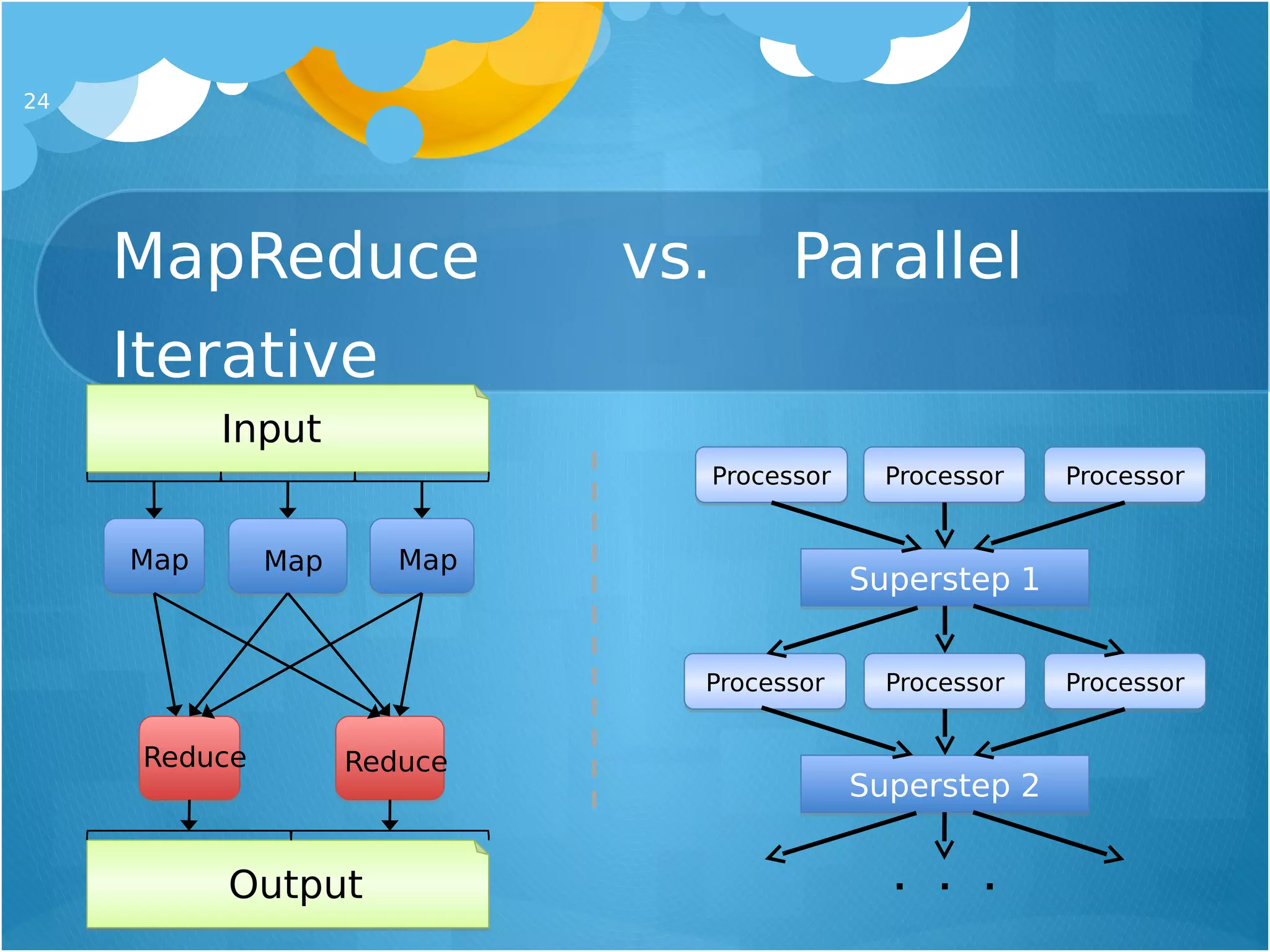 24

MapReduce vs. Parallel Iterative

Input

Map

Map

Map

Reduce

Reduce

Output

Processor

Processor

Processor

Superstep 1

Processor

Processor

Processor

Superstep 2

. . .